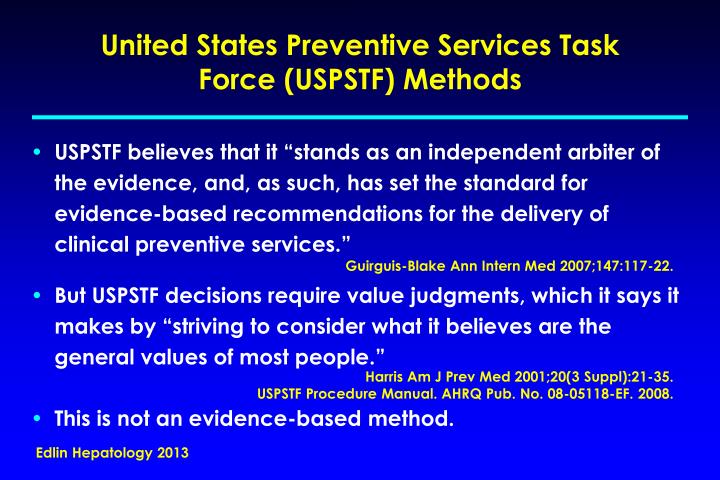 United States Preventive Services Task Force (USPSTF) Methods

• USPSTF believes that it “stands as an independent arbiter of the evidence, and, as such, has set the standard for evidence-based recommendations for the delivery of clinical preventive services.”

Guirguis-Blake Ann Intern Med 2007;147:117-22.

• But USPSTF decisions require value judgments, which it says it makes by “striving to consider what it believes are the general values of most people.”

Harris Am J Prev Med 2001;20(3 Suppl):21-35.
USPSTF Procedure Manual. AHRQ Pub. No. 08-05118-EF. 2008.

• This is not an evidence-based method.

Edlin Hepatology 2013